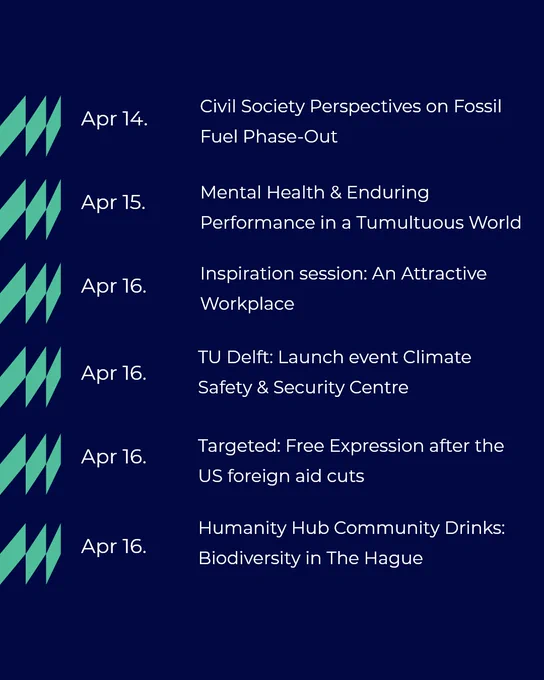 Apr 14. Civil Society Perspectives on Fossil Fuel Phase-Out

Apr 15. Mental Health & Enduring Performance in a Tumultuous World

Apr 16. Inspiration session: An Attractive Workplace

Apr 16. TU Delft: Launch event Climate Safety & Security Centre

Apr 16. Targeted: Free Expression after the US foreign aid cuts

Apr 16. Humanity Hub Community Drinks: Biodiversity in The Hague